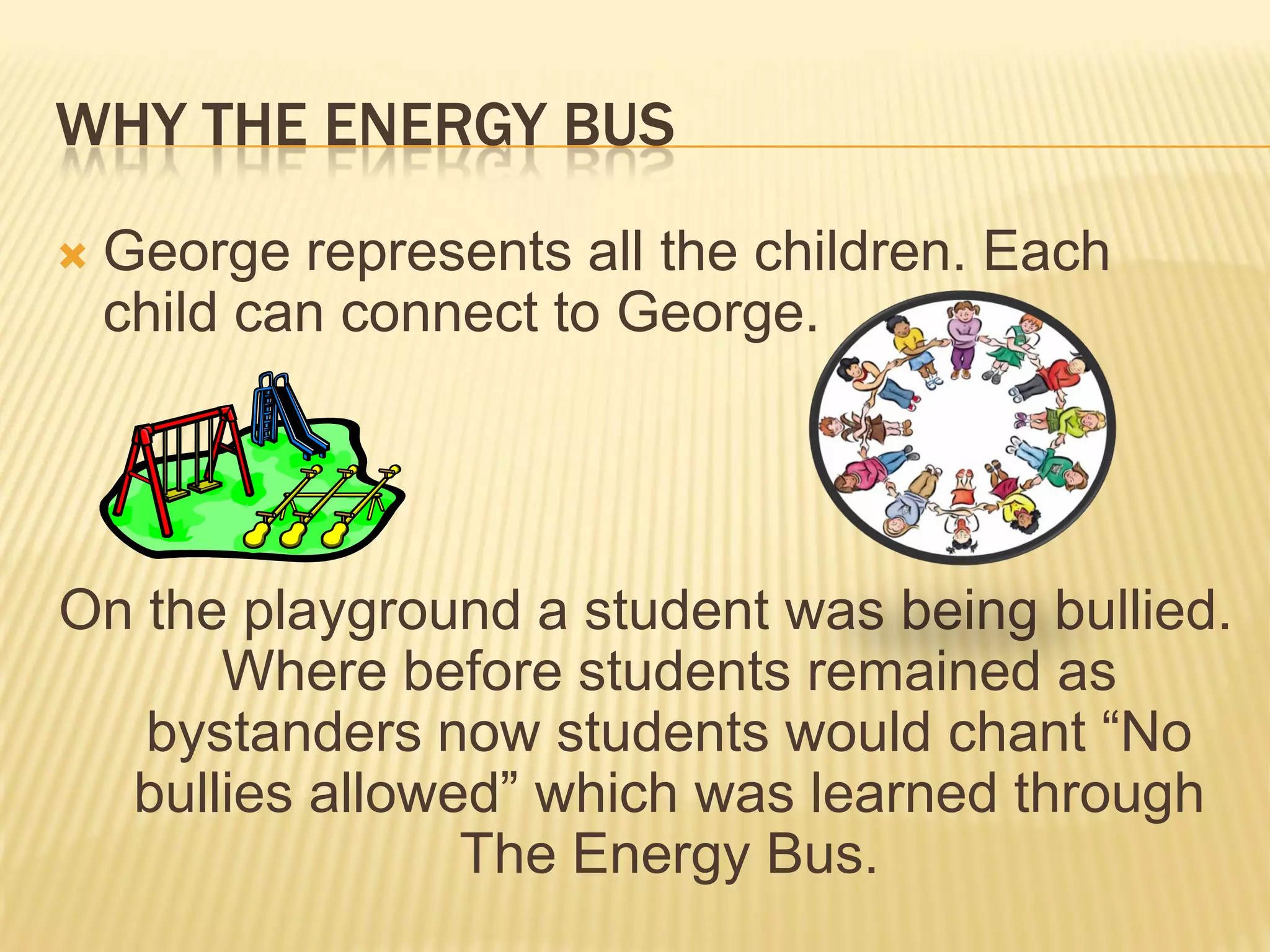 WHY THE ENERGY BUS

George represents all the children. Each child can connect to George.

On the playground a student was being bullied. Where before students remained as bystanders now students would chant “No bullies allowed” which was learned through The Energy Bus.